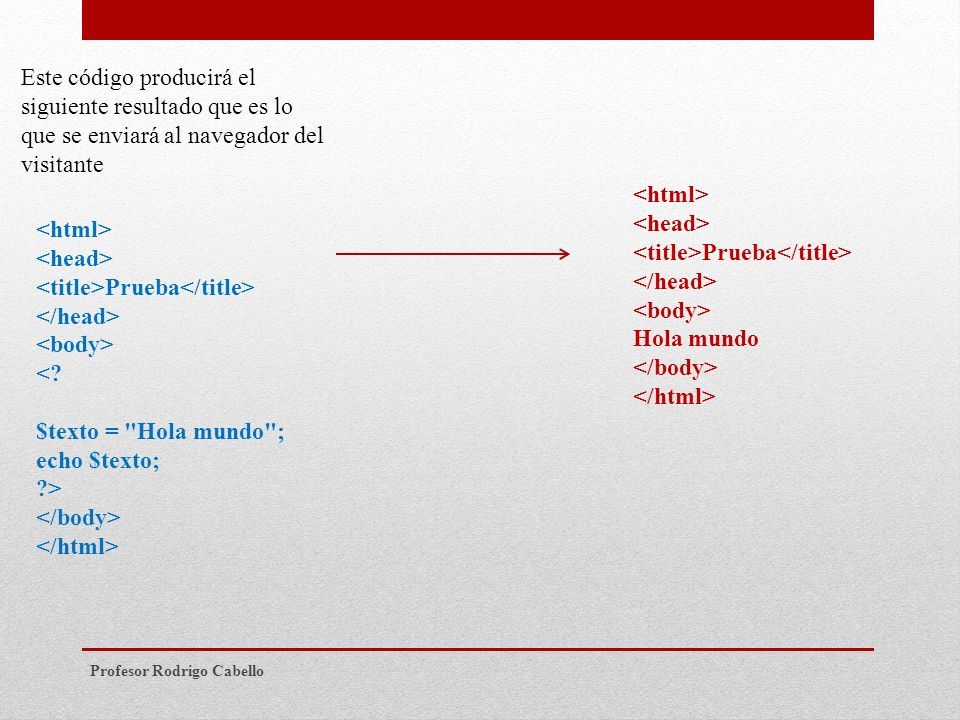 Este código producirá el siguiente resultado que es lo que se enviará al navegador del visitante

<html>
<head>
<title>Prueba</title>
</head>
<body>
<?

$texto = "Hola mundo";
echo $texto;
?>
</body>
</html>

<html>
<head>
<title>Prueba</title>
</head>
<body>
Hola mundo
</body>
</html>

Profesor Rodrigo Cabello